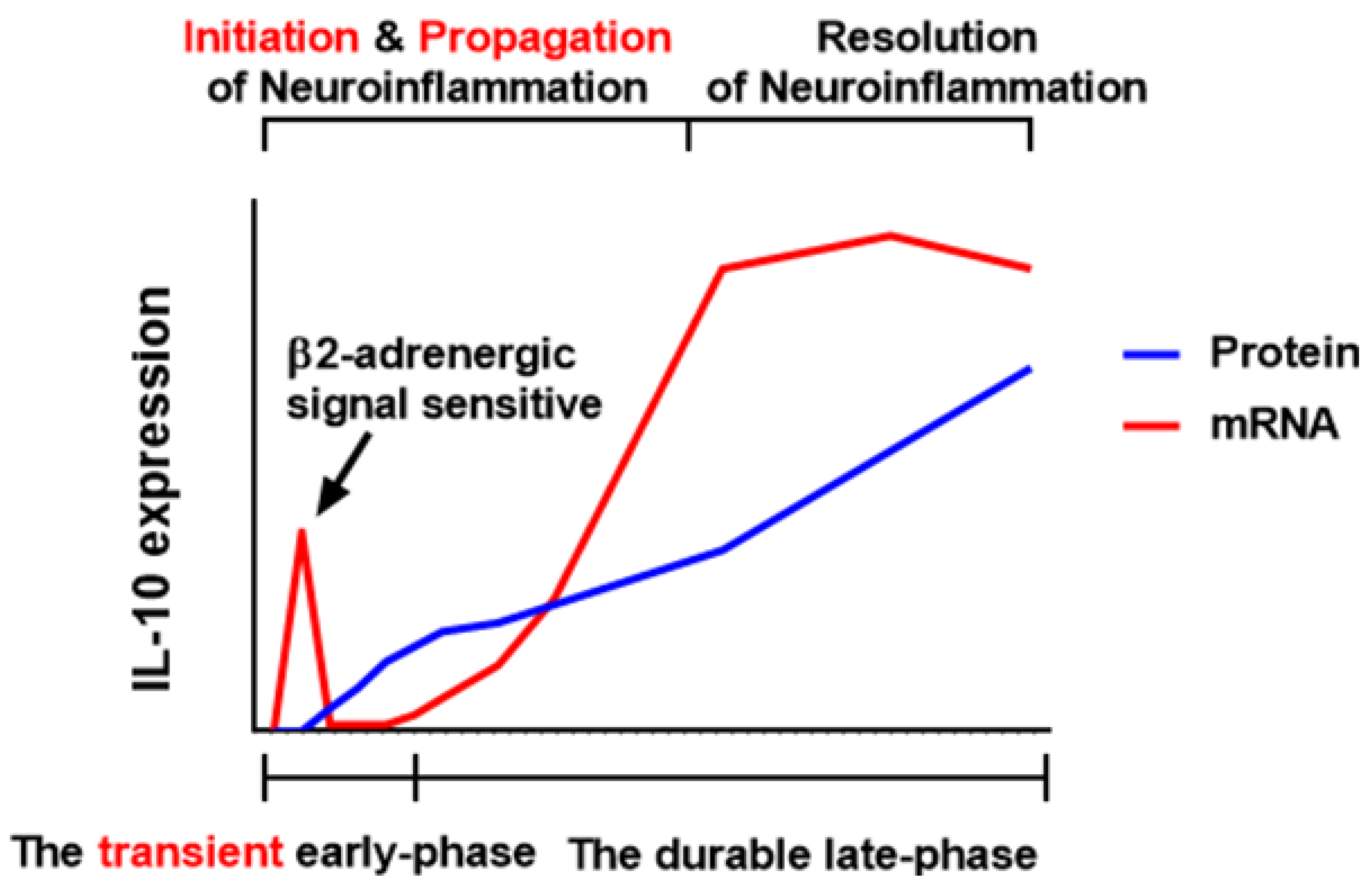 Initiation & Propagation of Neuroinflammation

Resolution of Neuroinflammation

IL-10 expression

β2-adrenergic signal sensitive

Protein

mRNA

The transient early-phase

The durable late-phase